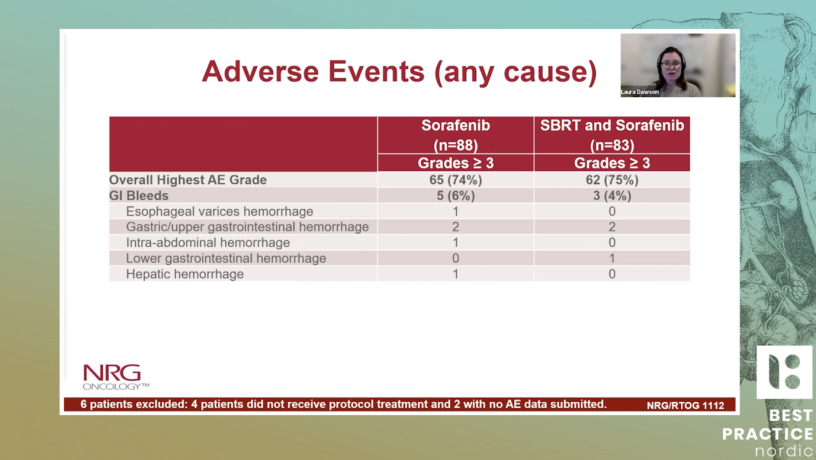 Adverse Events (any cause)

Laura Dawson

| | Sorafenib (n=88) | SBRT and Sorafenib (n=83) |
|---|---|---|
| | Grades ≥ 3 | Grades ≥ 3 |
| Overall Highest AE Grade | 65 (74%) | 62 (75%) |
| GI Bleeds | 5 (6%) | 3 (4%) |
| Esophageal varices hemorrhage | 1 | 0 |
| Gastric/upper gastrointestinal hemorrhage | 2 | 2 |
| Intra-abdominal hemorrhage | 1 | 0 |
| Lower gastrointestinal hemorrhage | 0 | 1 |
| Hepatic hemorrhage | 1 | 0 |

NRG ONCOLOGY™

6 patients excluded: 4 patients did not receive protocol treatment and 2 with no AE data submitted.

NRG/RTOG 1112

BEST PRACTICE nordic